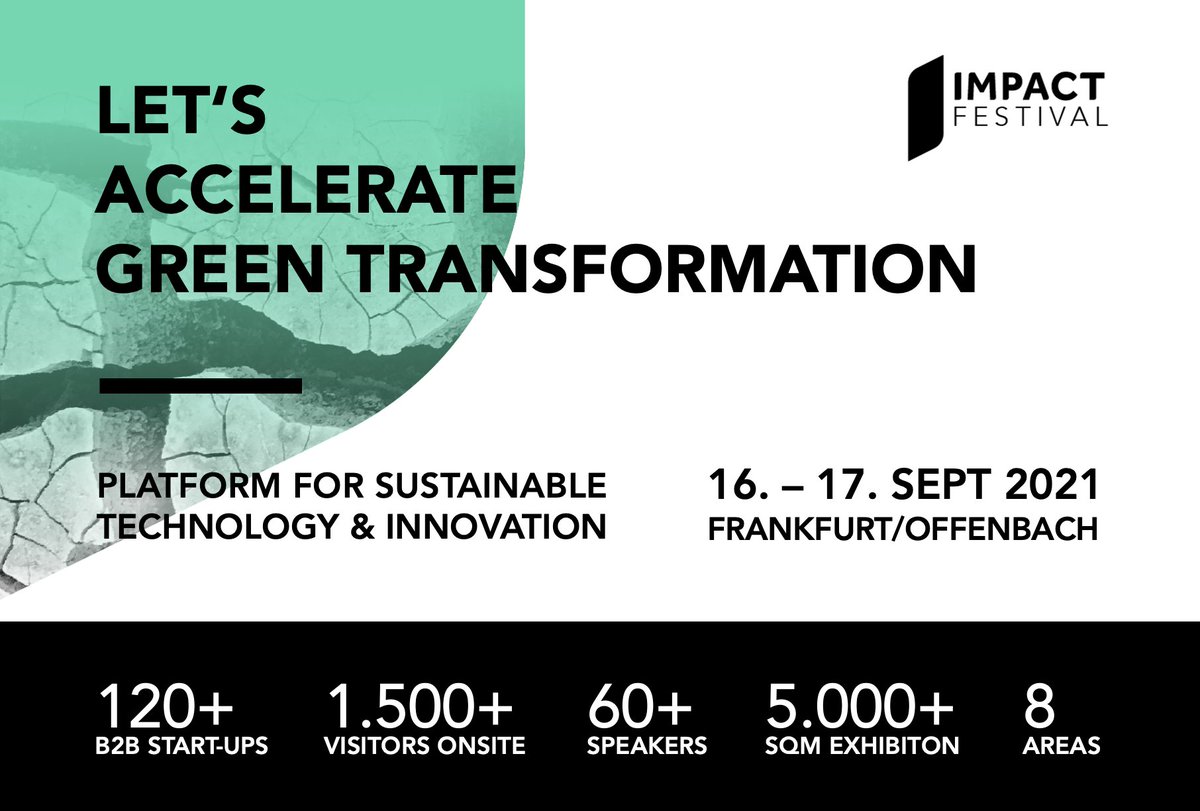 IMPACT FESTIVAL

LET'S ACCELERATE GREEN TRANSFORMATION

PLATFORM FOR SUSTAINABLE TECHNOLOGY & INNOVATION

16. – 17. SEPT 2021
FRANKFURT/OFFENBACH

120+
B2B START-UPS

1.500+
VISITORS ONSITE

60+
SPEAKERS

5.000+
SQM EXHIBITON

8
AREAS